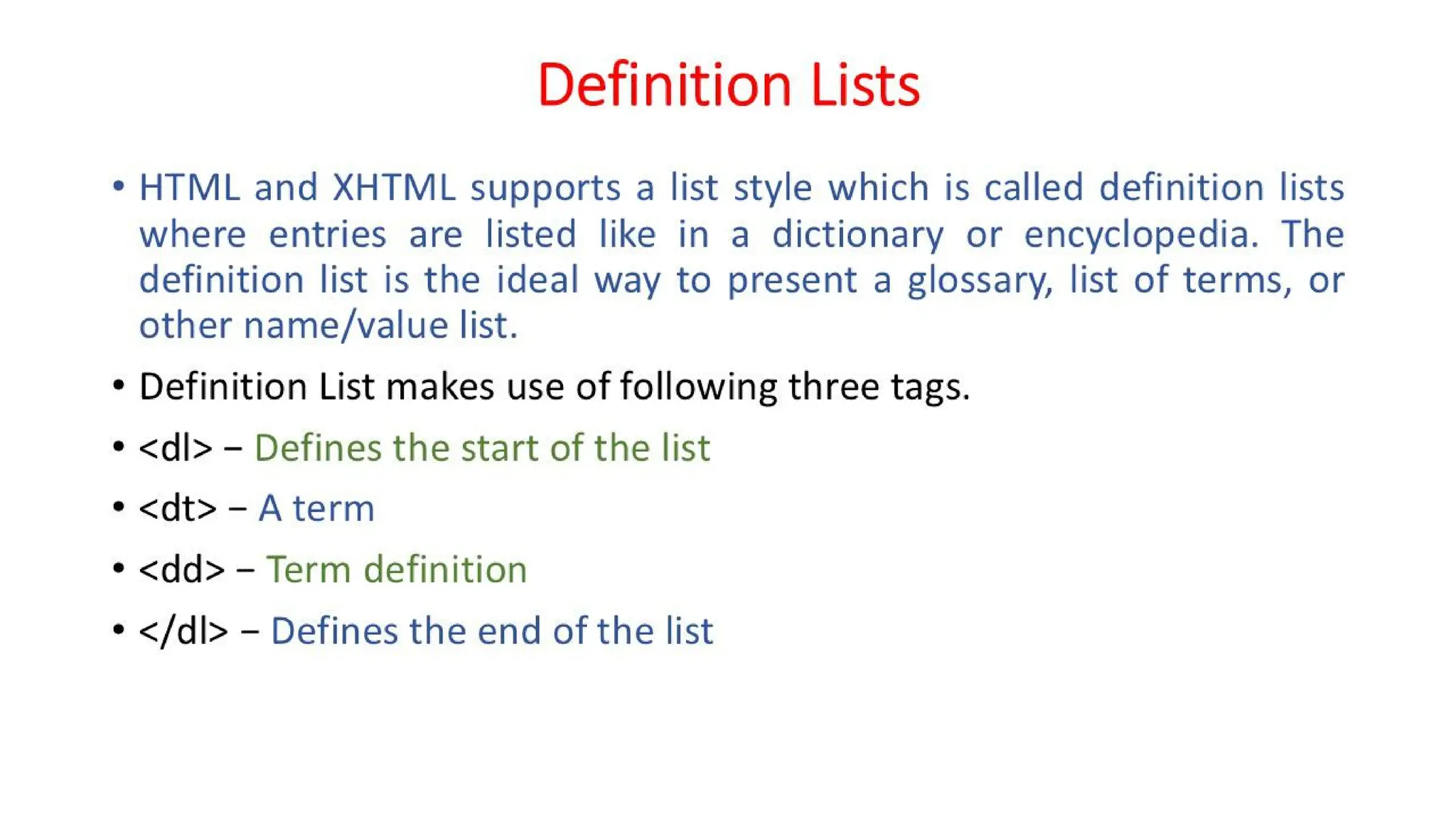 Definition Lists

• HTML and XHTML supports a list style which is called definition lists where entries are listed like in a dictionary or encyclopedia. The definition list is the ideal way to present a glossary, list of terms, or other name/value list.

• Definition List makes use of following three tags.

• <dl> – Defines the start of the list

• <dt> – A term

• <dd> – Term definition

• </dl> – Defines the end of the list